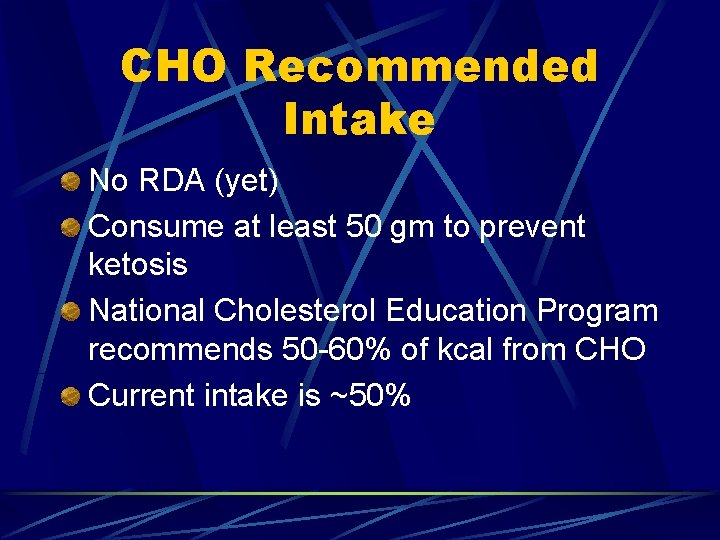 CHO Recommended Intake

No RDA (yet)

Consume at least 50 gm to prevent ketosis

National Cholesterol Education Program recommends 50-60% of kcal from CHO

Current intake is ~50%